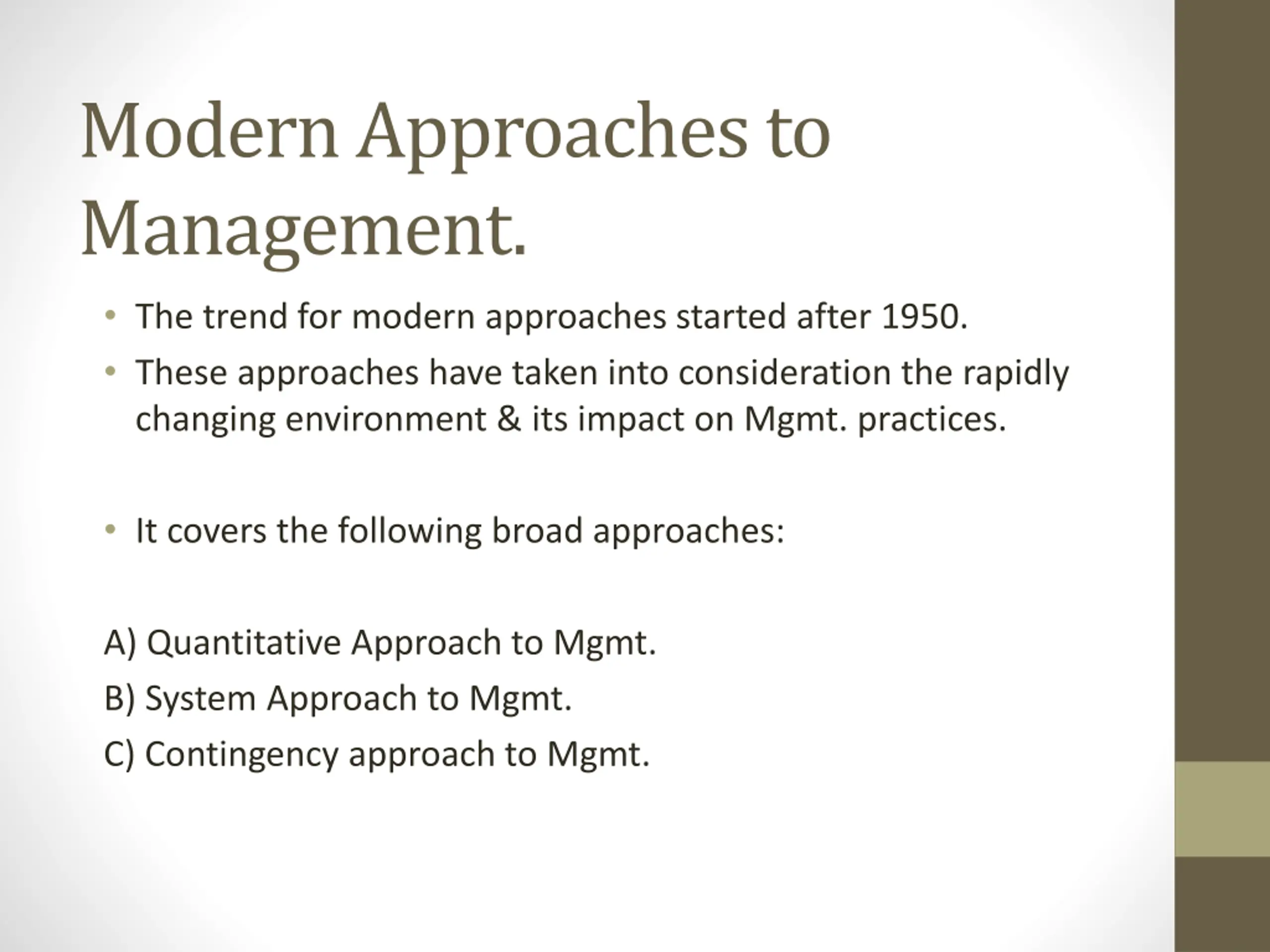 Modern Approaches to Management.

• The trend for modern approaches started after 1950.
• These approaches have taken into consideration the rapidly changing environment & its impact on Mgmt. practices.

• It covers the following broad approaches:

A) Quantitative Approach to Mgmt.
B) System Approach to Mgmt.
C) Contingency approach to Mgmt.